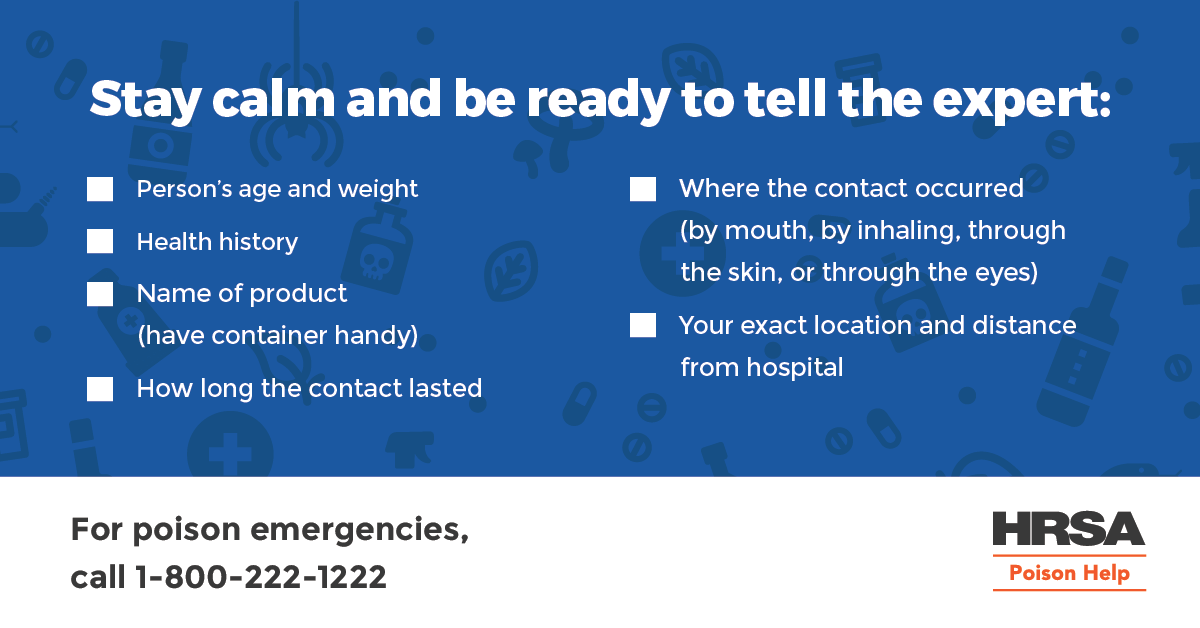 Stay calm and be ready to tell the expert:

Person's age and weight

Health history

Name of product (have container handy)

How long the contact lasted

Where the contact occurred (by mouth, by inhaling, through the skin, or through the eyes)

Your exact location and distance from hospital

For poison emergencies, call 1-800-222-1222

HRSA
Poison Help